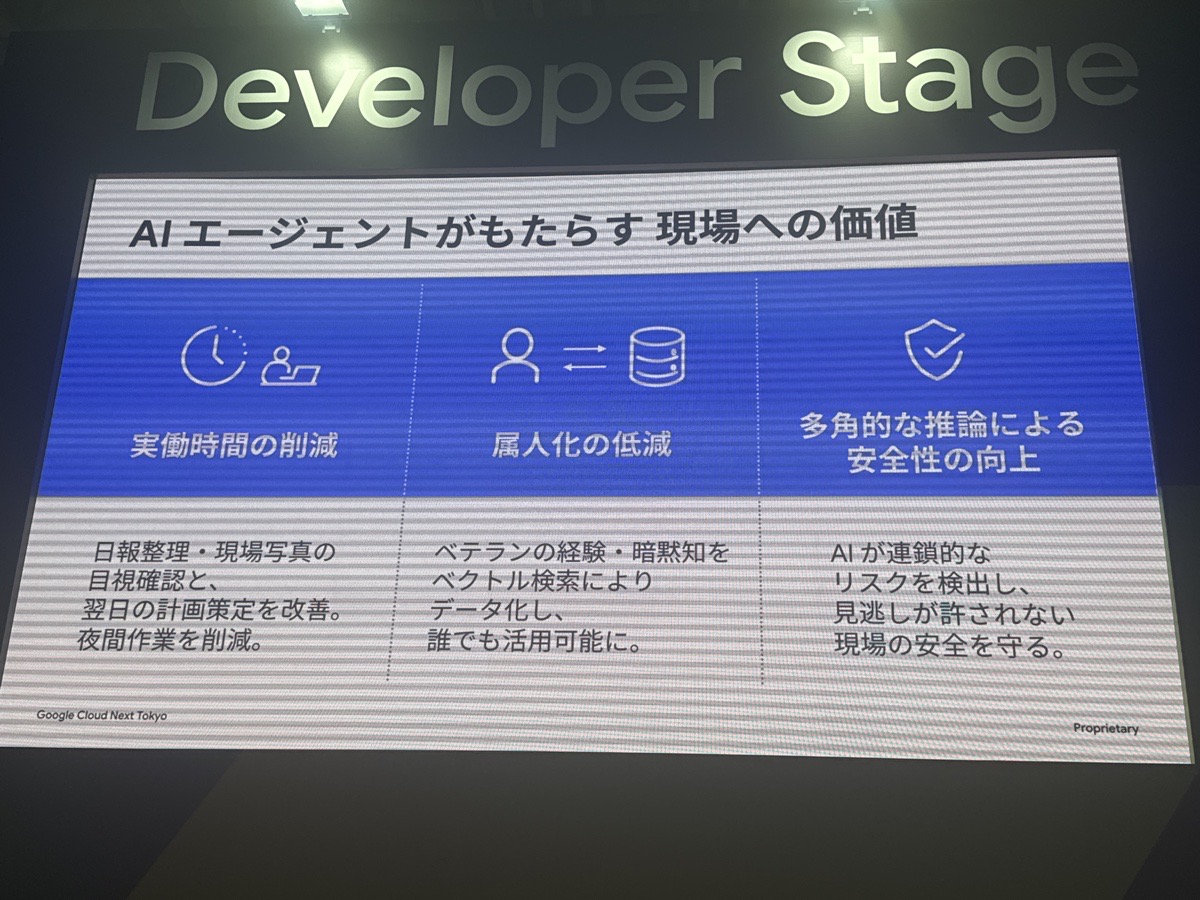 Developer Stage

AIエージェントがもたらす 現場への価値

実働時間の削減

日報整理・現場写真の目視確認と、翌日の計画策定を改善。夜間作業を削減。

属人化の低減

ベテランの経験・暗黙知をベクトル検索によりデータ化し、誰でも活用可能に。

多角的な推論による安全性の向上

AIが連鎖的なリスクを検出し、見逃しが許されない現場の安全を守る。

Google Cloud Next Tokyo

Proprietary